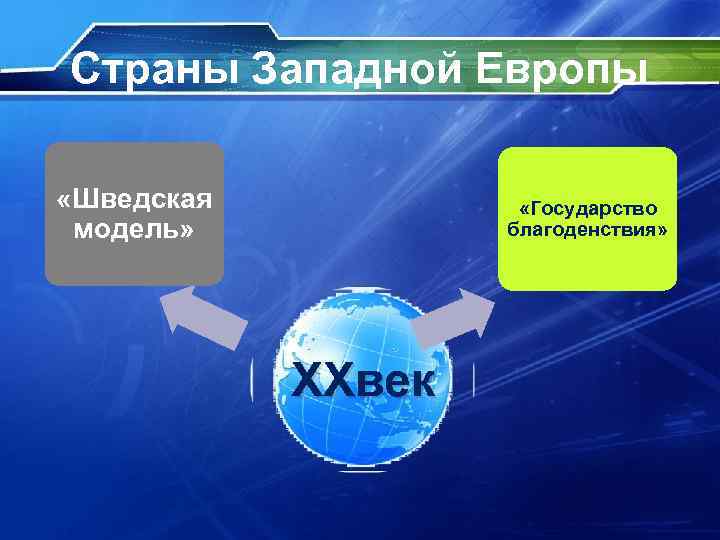 Страны Западной Европы

«Шведская модель»

«Государство благоденствия»

XXвек